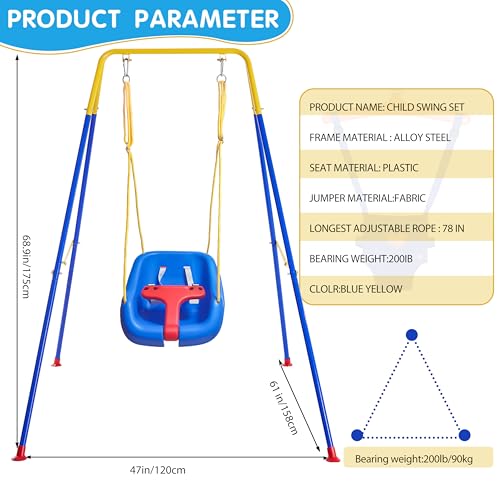 PRODUCT PARAMETER

68.9in/175cm

PRODUCT NAME: CHILD SWING SET

FRAME MATERIAL : ALLOY STEEL

SEAT MATERIAL: PLASTIC

JUMPER MATERIAL:FABRIC

LONGEST ADJUSTABLE ROPE : 78 IN

BEARING WEIGHT:200IB

CLOLR:BLUE YELLOW

61 in/158cm

47in/120cm

Bearing weight:200lb/90kg